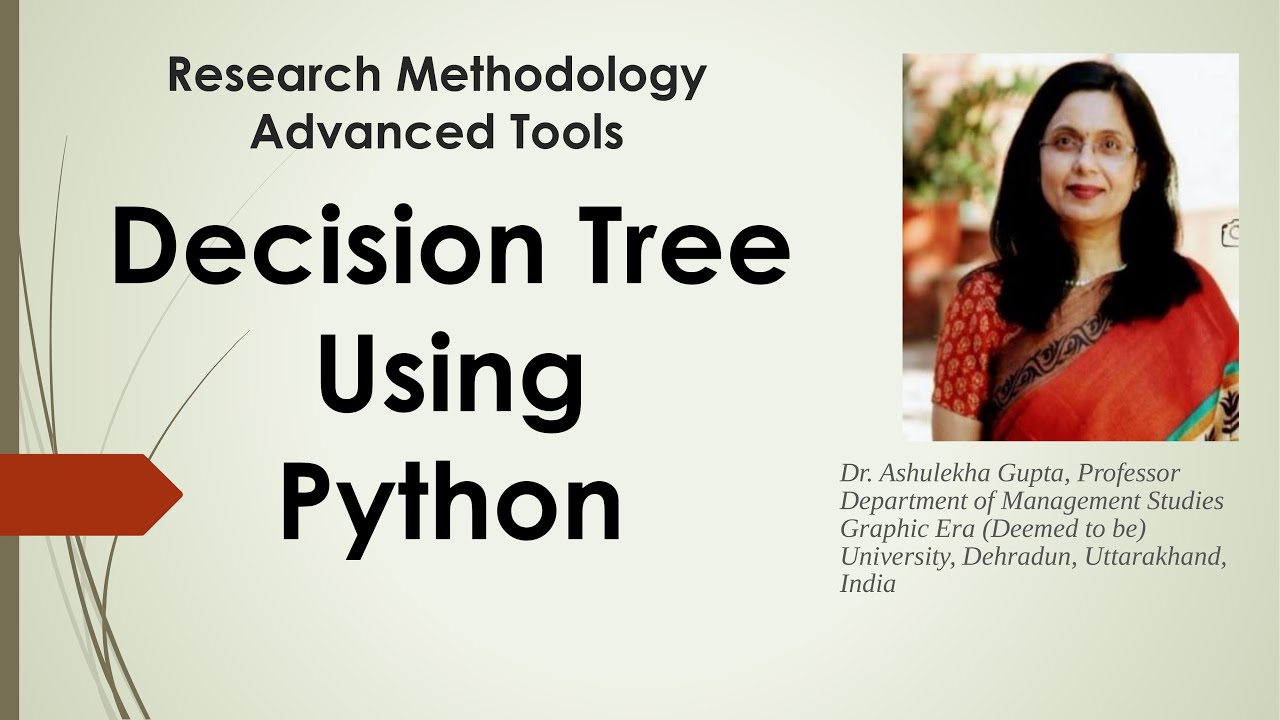 Research Methodology
Advanced Tools

Decision Tree
Using
Python

Dr. Ashulekha Gupta, Professor
Department of Management Studies
Graphic Era (Deemed to be) University, Dehradun, Uttarakhand, India